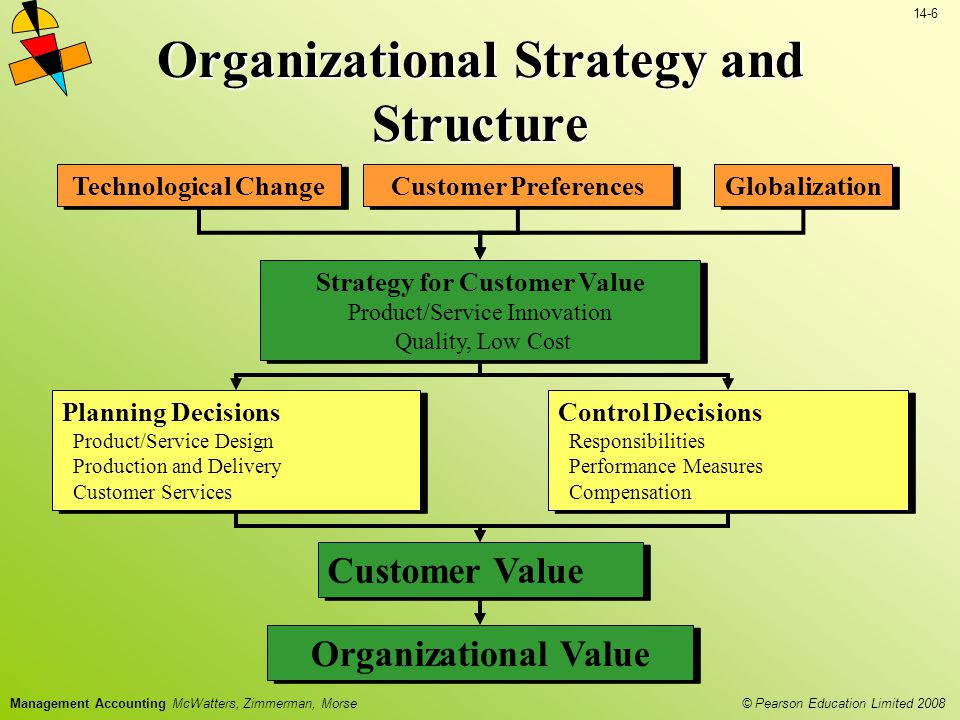 14-6

Organizational Strategy and Structure

Technological Change

Customer Preferences

Globalization

Strategy for Customer Value
Product/Service Innovation
Quality, Low Cost

Planning Decisions
Product/Service Design
Production and Delivery
Customer Services

Control Decisions
Responsibilities
Performance Measures
Compensation

Customer Value

Organizational Value

Management Accounting McWatters, Zimmerman, Morse

© Pearson Education Limited 2008